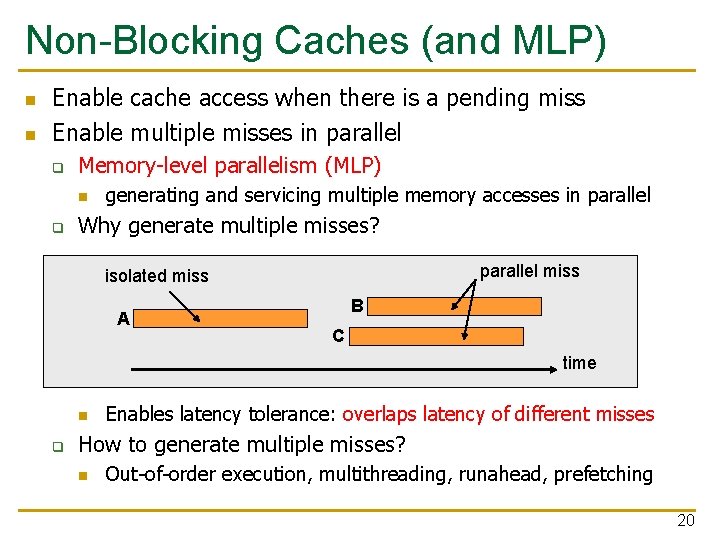 Non-Blocking Caches (and MLP)

Enable cache access when there is a pending miss

Enable multiple misses in parallel

Memory-level parallelism (MLP)

generating and servicing multiple memory accesses in parallel

Why generate multiple misses?

isolated miss

parallel miss

A

B

C

time

Enables latency tolerance: overlaps latency of different misses

How to generate multiple misses?

Out-of-order execution, multithreading, runahead, prefetching

20